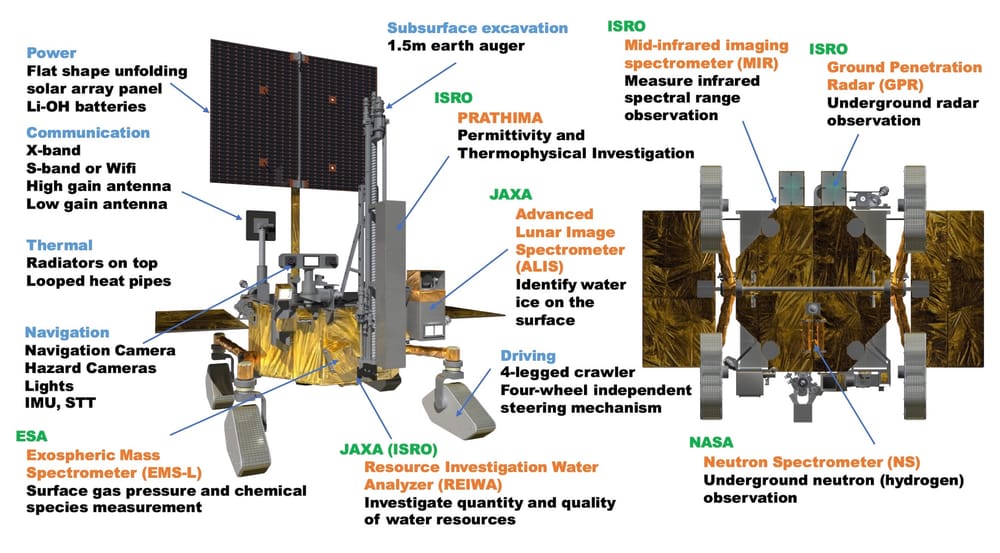 Power
Flat shape unfolding solar array panel
Li-OH batteries

Communication
X-band
S-band or Wifi
High gain antenna
Low gain antenna

Thermal
Radiators on top
Looped heat pipes

Navigation
Navigation Camera
Hazard Cameras
Lights
IMU, STT

ESA
Exospheric Mass Spectrometer (EMS-L)
Surface gas pressure and chemical species measurement

Subsurface excavation
1.5m earth auger

ISRO
PRATHIMA
Permittivity and Thermophysical Investigation

JAXA
Advanced Lunar Image Spectrometer (ALIS)
Identify water ice on the surface

Driving
4-legged crawler
Four-wheel independent steering mechanism

JAXA (ISRO)
Resource Investigation Water Analyzer (REIWA)
Investigate quantity and quality of water resources

ISRO
Mid-infrared imaging spectrometer (MIR)
Measure infrared spectral range observation

ISRO
Ground Penetration Radar (GPR)
Underground radar observation

NASA
Neutron Spectrometer (NS)
Underground neutron (hydrogen) observation